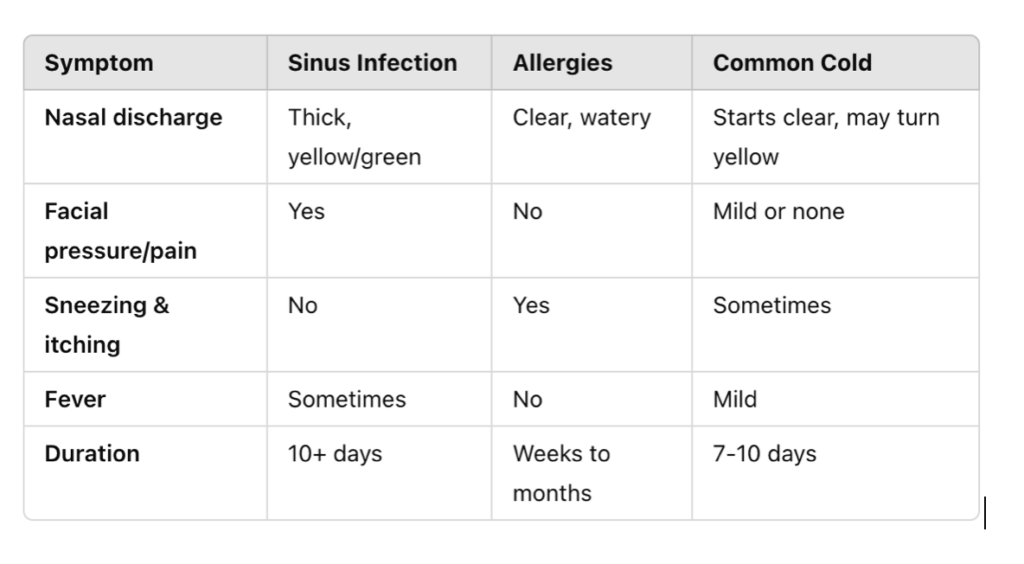 | Symptom | Sinus Infection | Allergies | Common Cold |
|---|---|---|---|
| Nasal discharge | Thick, yellow/green | Clear, watery | Starts clear, may turn yellow |
| Facial pressure/pain | Yes | No | Mild or none |
| Sneezing & itching | No | Yes | Sometimes |
| Fever | Sometimes | No | Mild |
| Duration | 10+ days | Weeks to months | 7-10 days |